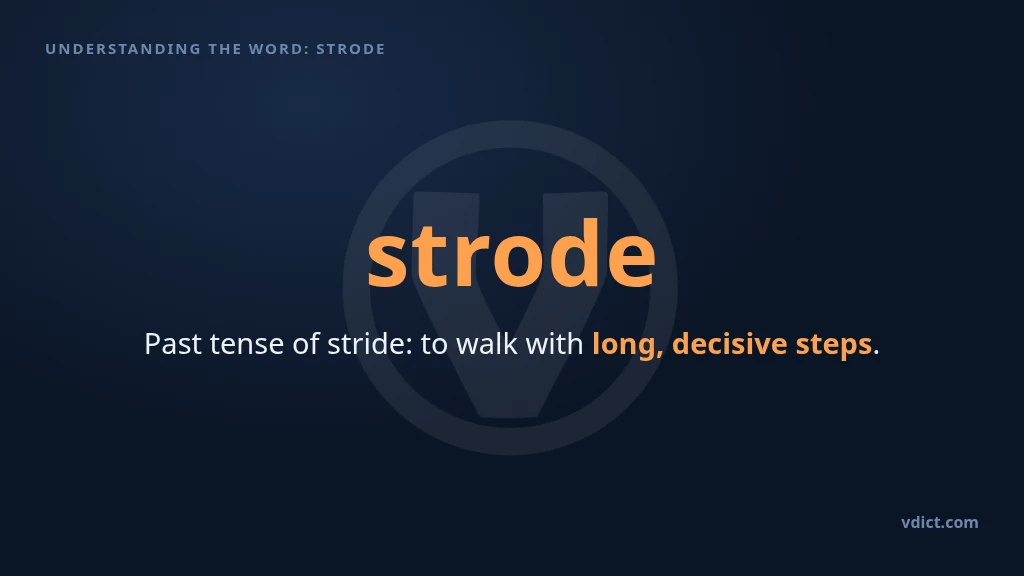 UNDERSTANDING THE WORD: STRODE

strode

Past tense of stride: to walk with long, decisive steps.

vdict.com